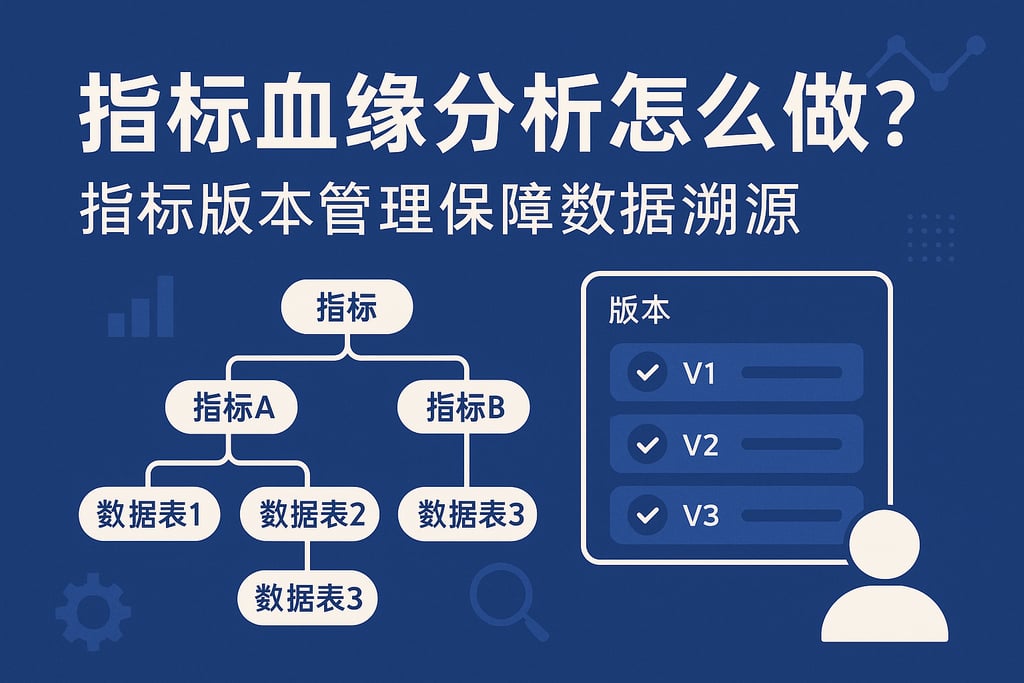 指标血缘分析怎么做？
指标版本管理保障数据溯源

指标

指标A

指标B

数据表1

数据表2

数据表3

数据表3

版本

V1

V2

V3